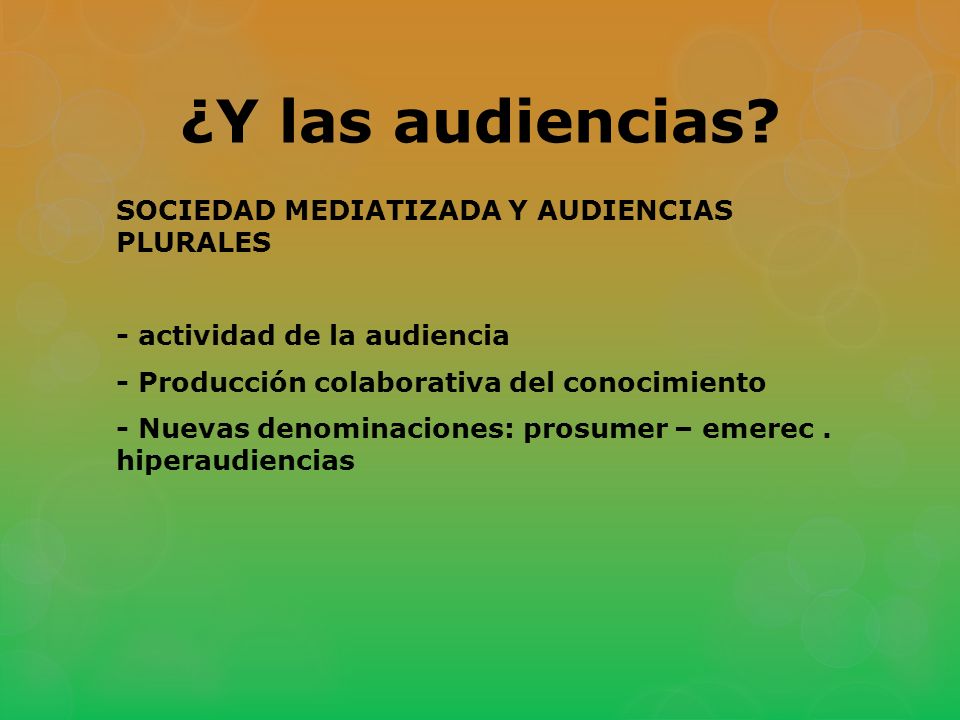 ¿Y las audiencias?

SOCIEDAD MEDIATIZADA Y AUDIENCIAS PLURALES

- actividad de la audiencia
- Producción colaborativa del conocimiento
- Nuevas denominaciones: prosumer – emerec . hiperaudiencias